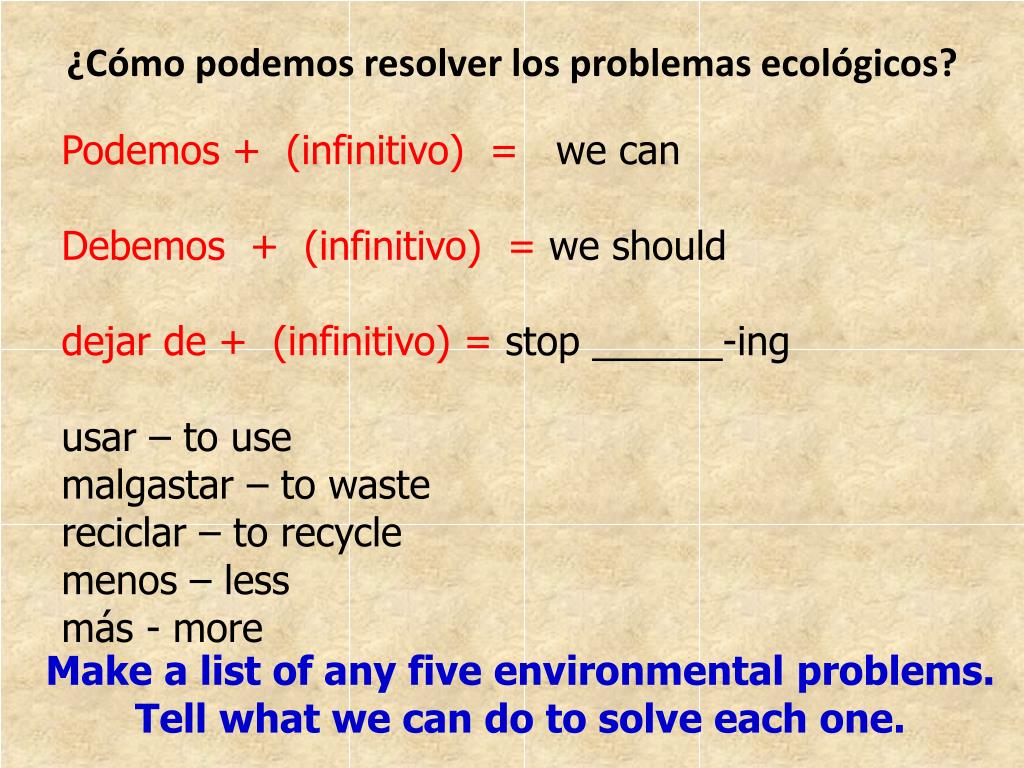 ¿Cómo podemos resolver los problemas ecológicos?

Podemos + (infinitivo) = we can

Debemos + (infinitivo) = we should

dejar de + (infinitivo) = stop ______-ing

usar – to use
malgastar – to waste
reciclar – to recycle
menos – less
más - more

Make a list of any five environmental problems. Tell what we can do to solve each one.